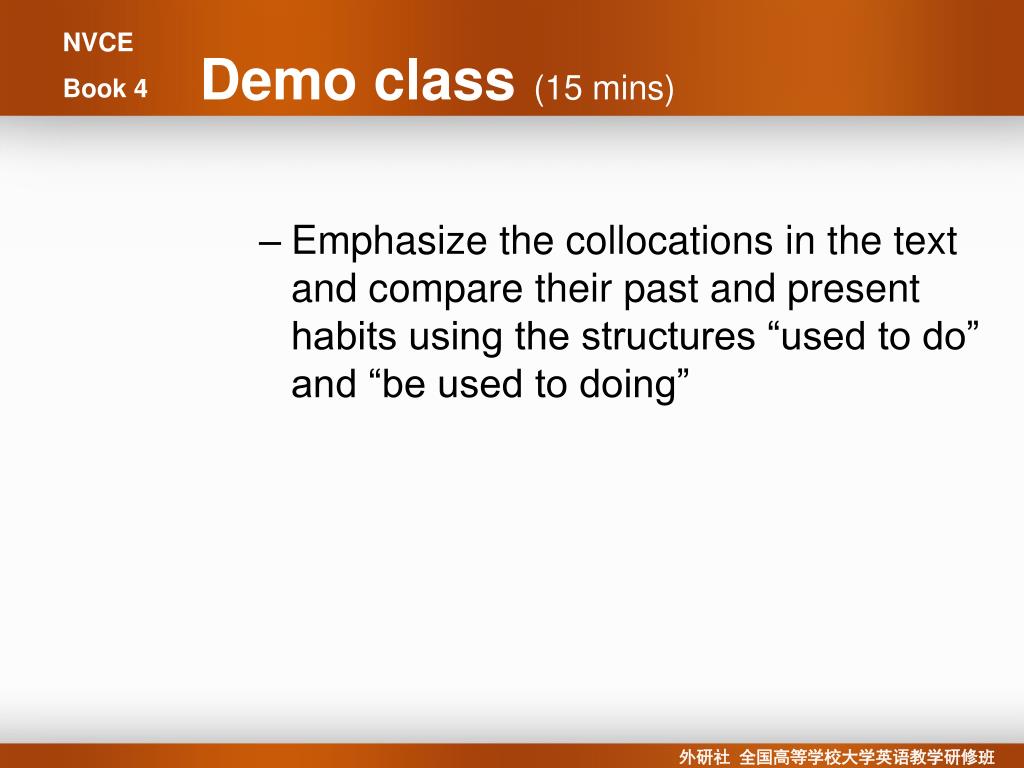 NVCE
Book 4

Demo class (15 mins)

– Emphasize the collocations in the text and compare their past and present habits using the structures “used to do” and “be used to doing”

外研社 全国高等学校大学英语教学研修班